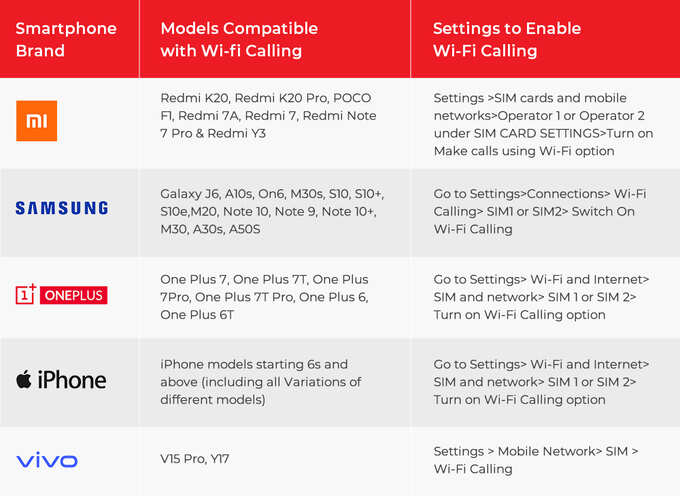 | Smartphone Brand | Models Compatible with Wi-fi Calling | Settings to Enable Wi-Fi Calling |
|---|---|---|
| MI | Redmi K20, Redmi K20 Pro, POCO F1, Redmi 7A, Redmi 7, Redmi Note 7 Pro & Redmi Y3 | Settings >SIM cards and mobile networks>Operator 1 or Operator 2 under SIM CARD SETTINGS>Turn on Make calls using Wi-Fi option |
| SAMSUNG | Galaxy J6, A10s, On6, M30s, S10, S10+, S10e,M20, Note 10, Note 9, Note 10+, M30, A30s, A50S | Go to Settings>Connections> Wi-Fi Calling> SIM1 or SIM2> Switch On Wi-Fi Calling |
| 1+ ONEPLUS | One Plus 7, One Plus 7T, One Plus 7Pro, One Plus 7T Pro, One Plus 6, One Plus 6T | Go to Settings> Wi-Fi and Internet> SIM and network> SIM 1 or SIM 2> Turn on Wi-Fi Calling option |
| iPhone | iPhone models starting 6s and above (including all Variations of different models) | Go to Settings> Wi-Fi and Internet> SIM and network> SIM 1 or SIM 2> Turn on Wi-Fi Calling option |
| vivo | V15 Pro, Y17 | Settings > Mobile Network> SIM > Wi-Fi Calling |